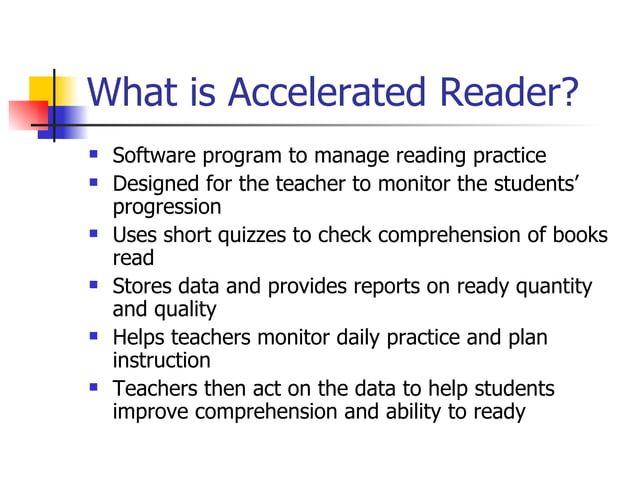 What is Accelerated Reader?

- Software program to manage reading practice
- Designed for the teacher to monitor the students' progression
- Uses short quizzes to check comprehension of books read
- Stores data and provides reports on ready quantity and quality
- Helps teachers monitor daily practice and plan instruction
- Teachers then act on the data to help students improve comprehension and ability to ready